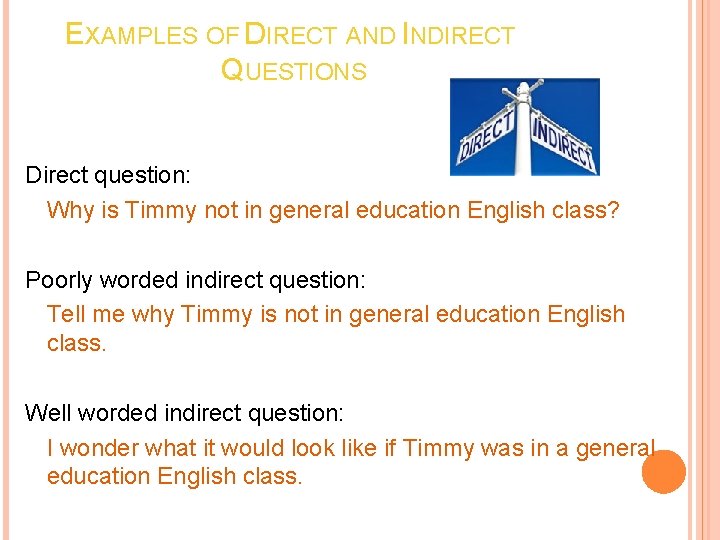 EXAMPLES OF DIRECT AND INDIRECT QUESTIONS

DIRECT

INDIRECT

Direct question:

Why is Timmy not in general education English class?

Poorly worded indirect question:

Tell me why Timmy is not in general education English class.

Well worded indirect question:

I wonder what it would look like if Timmy was in a general education English class.